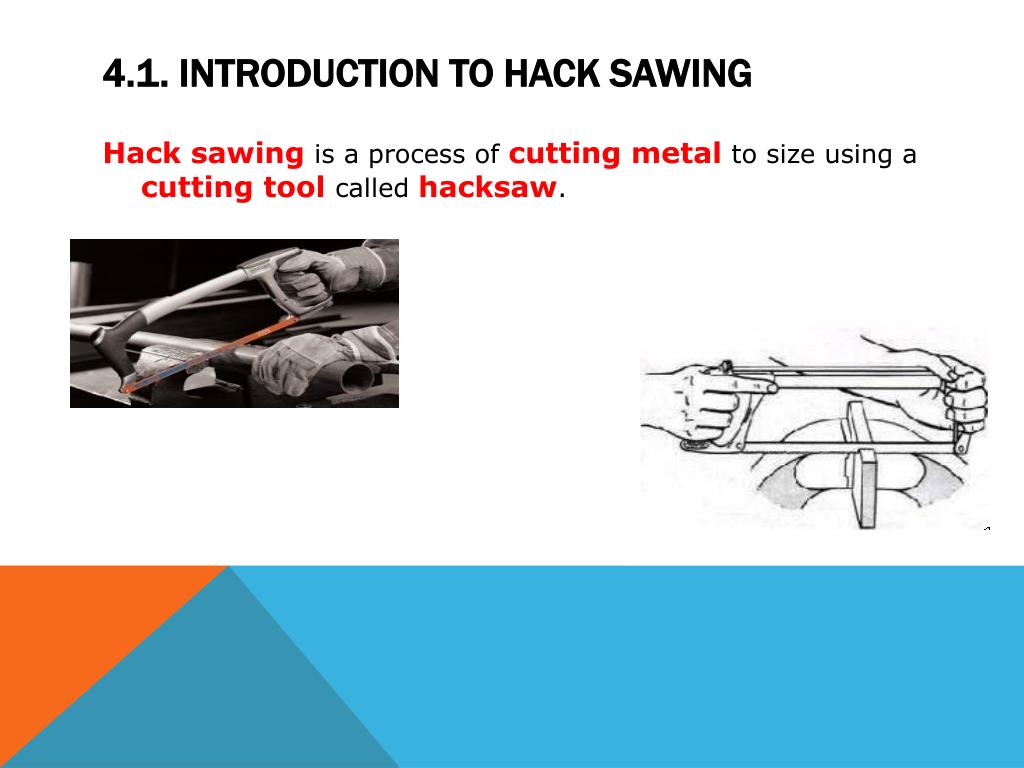 4.1. INTRODUCTION TO HACK SAWING

Hack sawing is a process of cutting metal to size using a cutting tool called hacksaw.